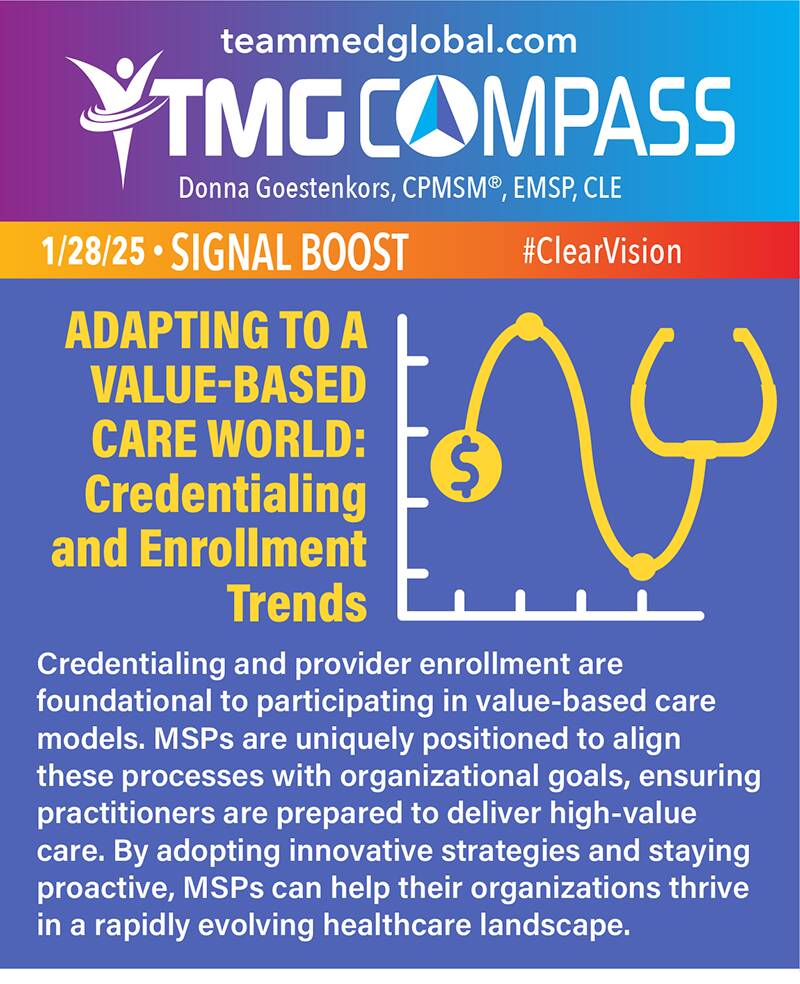 teammedglobal.com

TMG COMPASS

Donna Goestenkors, CPMSM®, EMSP, CLE

1/28/25 • SIGNAL BOOST #ClearVision

ADAPTING TO A VALUE-BASED CARE WORLD: Credentialing and Enrollment Trends

$

Credentialing and provider enrollment are foundational to participating in value-based care models. MSPs are uniquely positioned to align these processes with organizational goals, ensuring practitioners are prepared to deliver high-value care. By adopting innovative strategies and staying proactive, MSPs can help their organizations thrive in a rapidly evolving healthcare landscape.